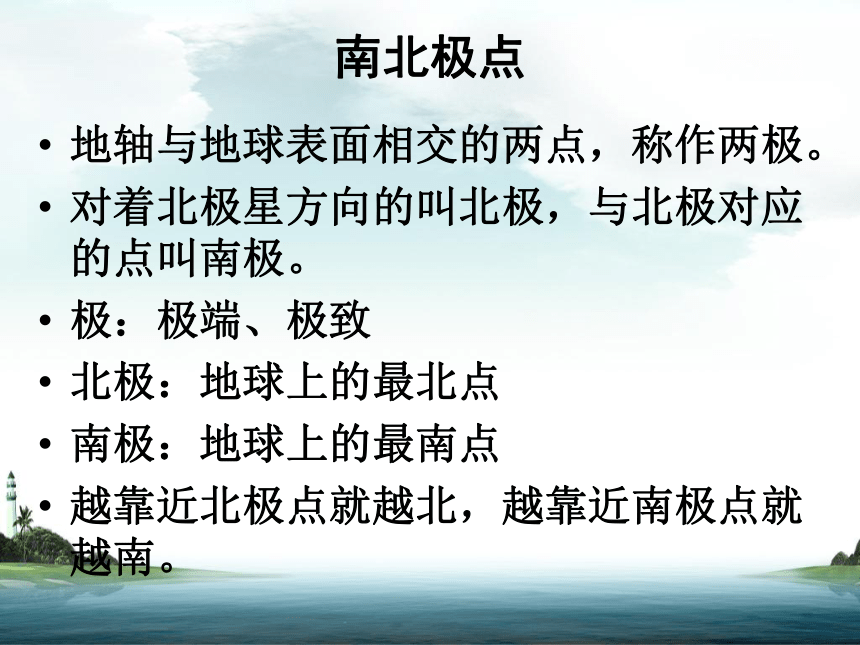 南北极点

• 地轴与地球表面相交的两点，称作两极。
• 对着北极星方向的叫北极，与北极对应的点叫南极。
• 极：极端、极致
• 北极：地球上的最北点
• 南极：地球上的最南点
• 越靠近北极点就越北，越靠近南极点就越南。